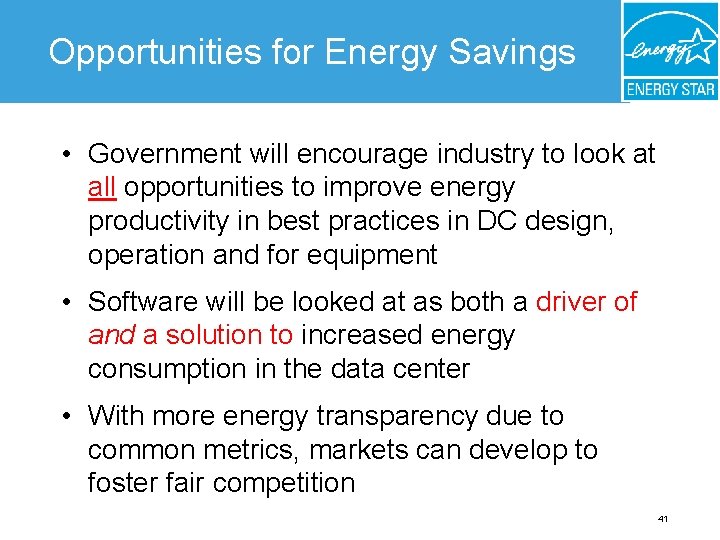 Opportunities for Energy Savings

energy

ENERGY STAR

• Government will encourage industry to look at all opportunities to improve energy productivity in best practices in DC design, operation and for equipment

• Software will be looked at as both a driver of and a solution to increased energy consumption in the data center

• With more energy transparency due to common metrics, markets can develop to foster fair competition

41